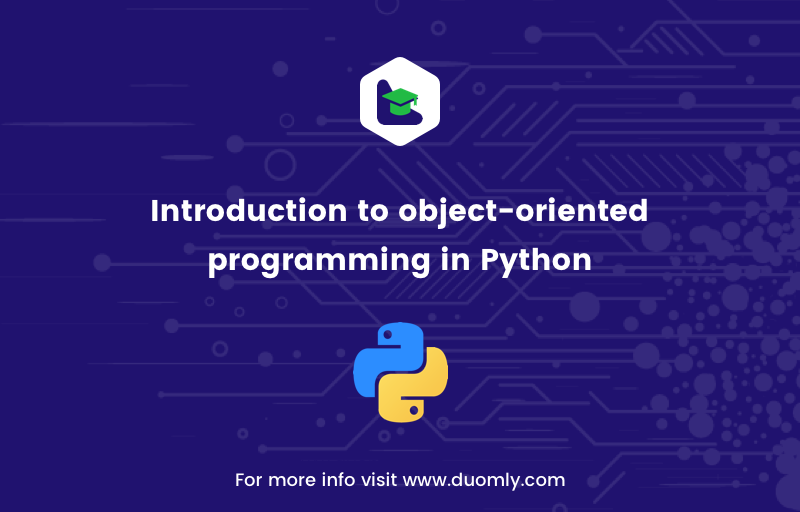 Introduction to object-oriented programming in Python

For more info visit www.duomly.com